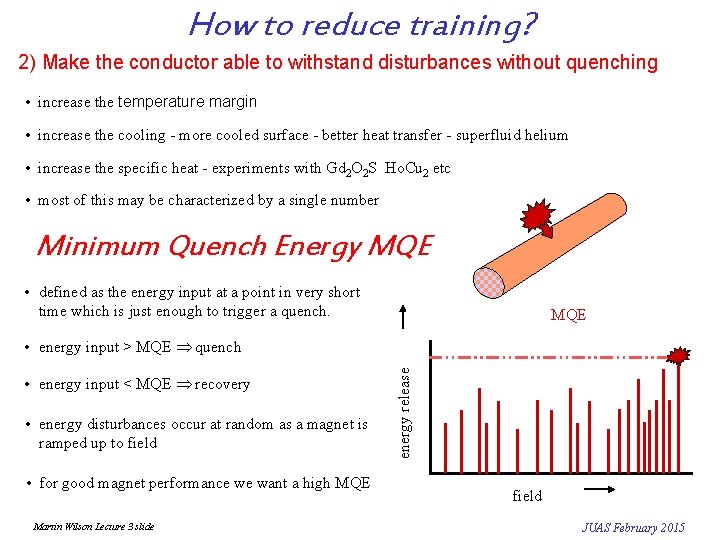 How to reduce training?

2) Make the conductor able to withstand disturbances without quenching

• increase the temperature margin

• increase the cooling - more cooled surface - better heat transfer - superfluid helium

• increase the specific heat - experiments with $Gd_2O_2S$ $HoCu_2$ etc

• most of this may be characterized by a single number

Minimum Quench Energy MQE

• defined as the energy input at a point in very short time which is just enough to trigger a quench.

• energy input > MQE $\Rightarrow$ quench

• energy input < MQE $\Rightarrow$ recovery

• energy disturbances occur at random as a magnet is ramped up to field

• for good magnet performance we want a high MQE

MQE

energy release

field

Martin Wilson Lecture 3 slide

JUAS February 2015